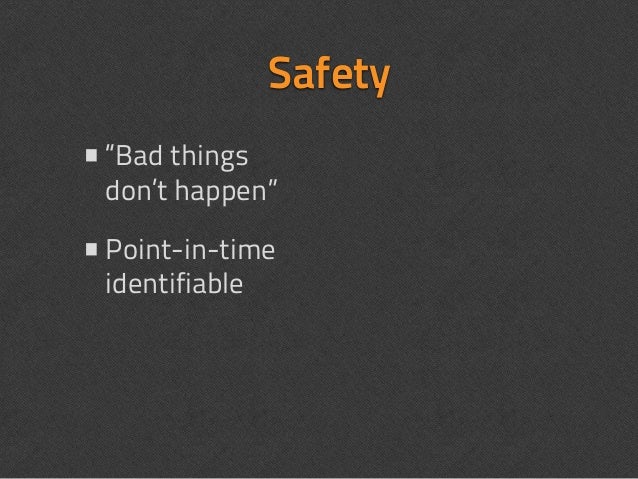 Safety

▪ "Bad things don't happen"

▪ Point-in-time identifiable